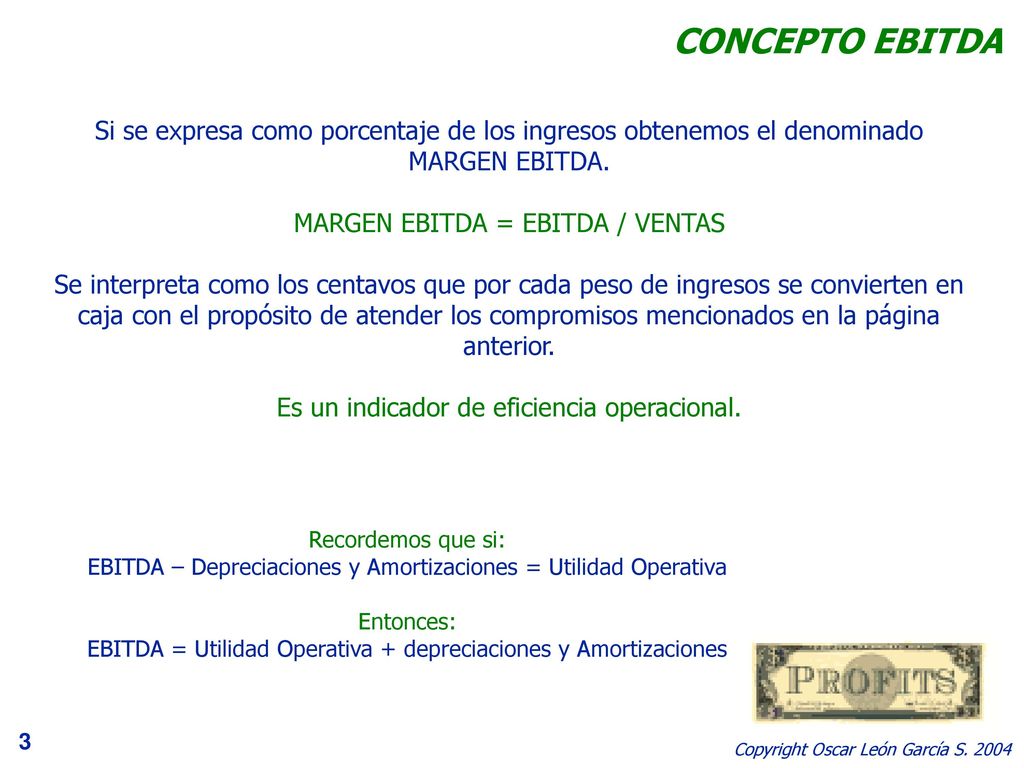 CONCEPTO EBITDA

Si se expresa como porcentaje de los ingresos obtenemos el denominado MARGEN EBITDA.

MARGEN EBITDA = EBITDA / VENTAS

Se interpreta como los centavos que por cada peso de ingresos se convierten en caja con el propósito de atender los compromisos mencionados en la página anterior.

Es un indicador de eficiencia operacional.

Recordemos que si:
EBITDA – Depreciaciones y Amortizaciones = Utilidad Operativa

Entonces:
EBITDA = Utilidad Operativa + depreciaciones y Amortizaciones

PROFITS

3

Copyright Oscar León García S. 2004